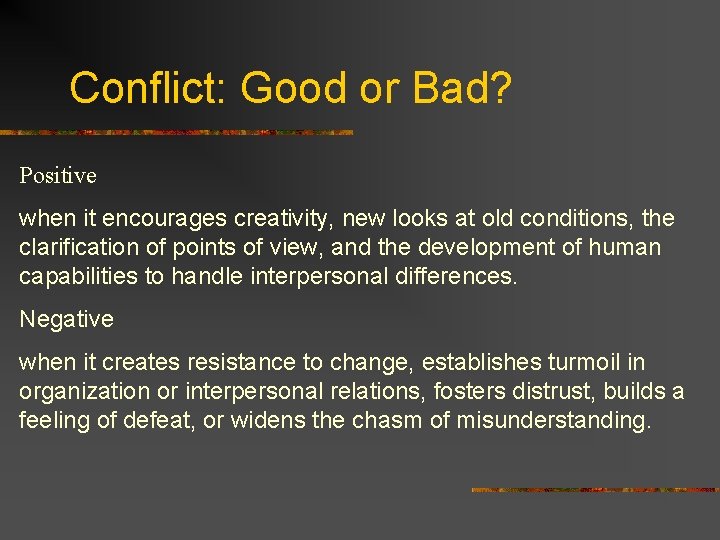 Conflict: Good or Bad?

Positive

when it encourages creativity, new looks at old conditions, the clarification of points of view, and the development of human capabilities to handle interpersonal differences.

Negative

when it creates resistance to change, establishes turmoil in organization or interpersonal relations, fosters distrust, builds a feeling of defeat, or widens the chasm of misunderstanding.